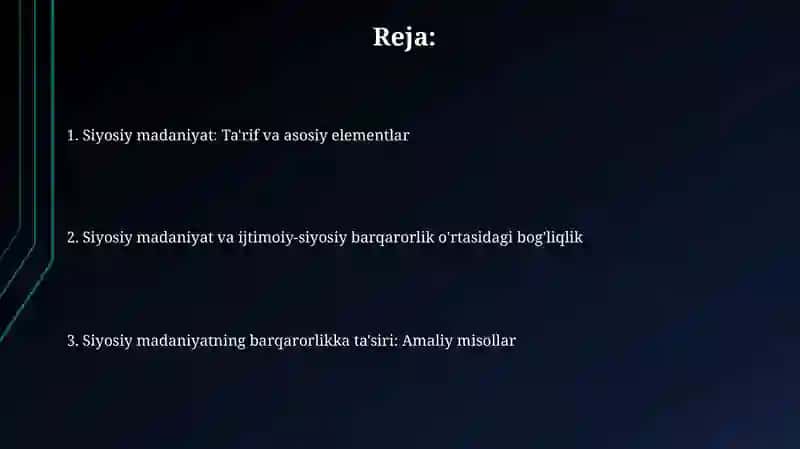 Reja:

1. Siyosiy madaniyat: Ta'rif va asosiy elementlar

2. Siyosiy madaniyat va ijtimoiy-siyosiy barqarorlik o'rtasidagi bog'liqlik

3. Siyosiy madaniyatning barqarorlikka ta'siri: Amaliy misollar